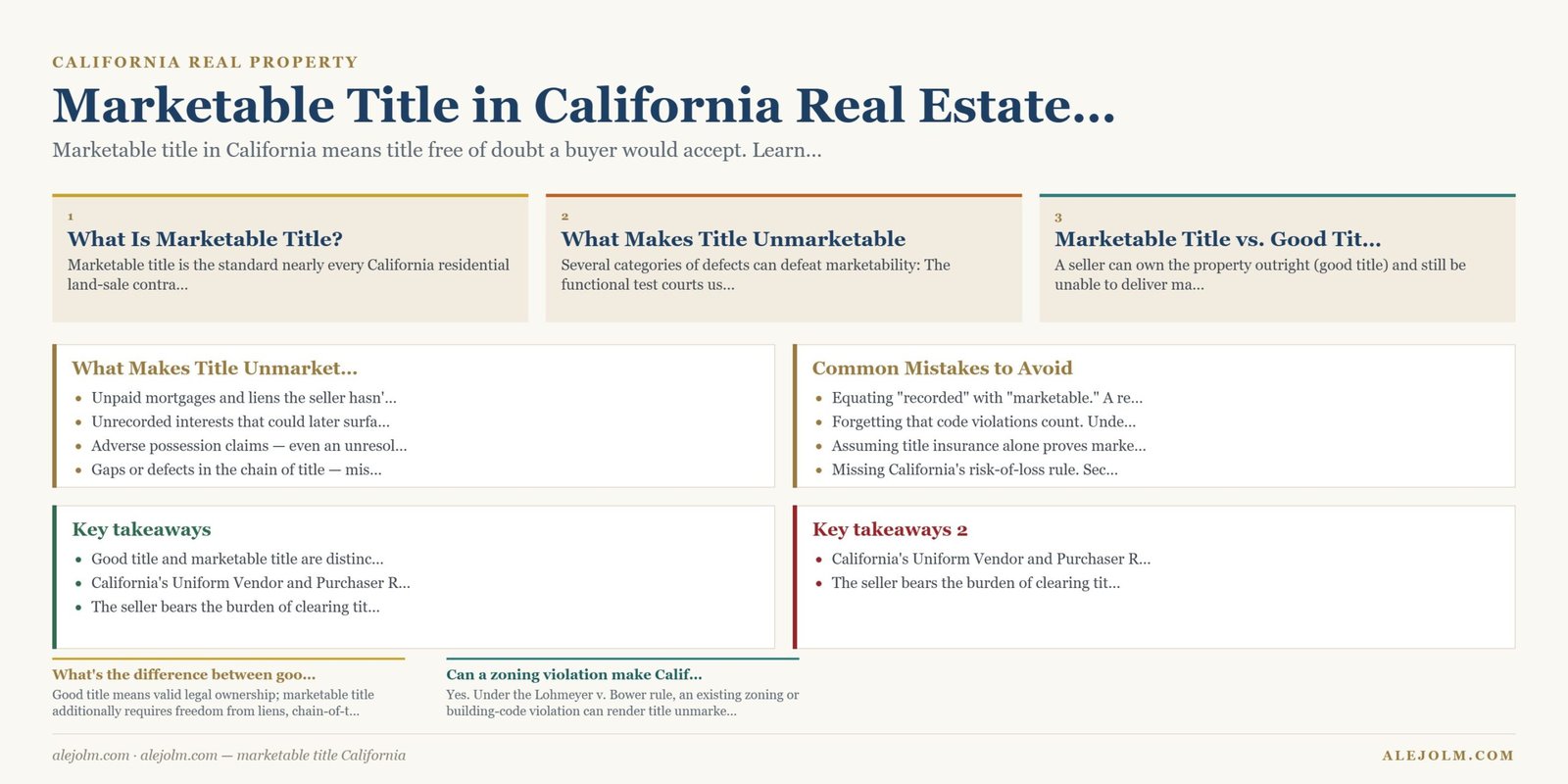 CALIFORNIA REAL PROPERTY

Marketable Title in California Real Estate...

Marketable title in California means title free of doubt a buyer would accept. Learn...

1
What Is Marketable Title?
Marketable title is the standard nearly every California residential land-sale contra...

2
What Makes Title Unmarketable
Several categories of defects can defeat marketability: The functional test courts us...

3
Marketable Title vs. Good Tit...
A seller can own the property outright (good title) and still be unable to deliver ma...

What Makes Title Unmarket...
- Unpaid mortgages and liens the seller hasn'...
- Unrecorded interests that could later surfa...
- Adverse possession claims — even an unresol...
- Gaps or defects in the chain of title — mis...

Common Mistakes to Avoid
- Equating "recorded" with "marketable." A re...
- Forgetting that code violations count. Unde...
- Assuming title insurance alone proves marke...
- Missing California's risk-of-loss rule. Sec...

Key takeaways
- Good title and marketable title are distinc...
- California's Uniform Vendor and Purchaser R...
- The seller bears the burden of clearing tit...

Key takeaways 2
- California's Uniform Vendor and Purchaser R...
- The seller bears the burden of clearing tit...

What's the difference between goo...
Good title means valid legal ownership; marketable title additionally requires freedom from liens, chain-of-t...

Can a zoning violation make Calif...
Yes. Under the Lohmeyer v. Bower rule, an existing zoning or building-code violation can render title unmarke...

alejolm.com · alejolm.com — marketable title California

ALEJOLM.COM